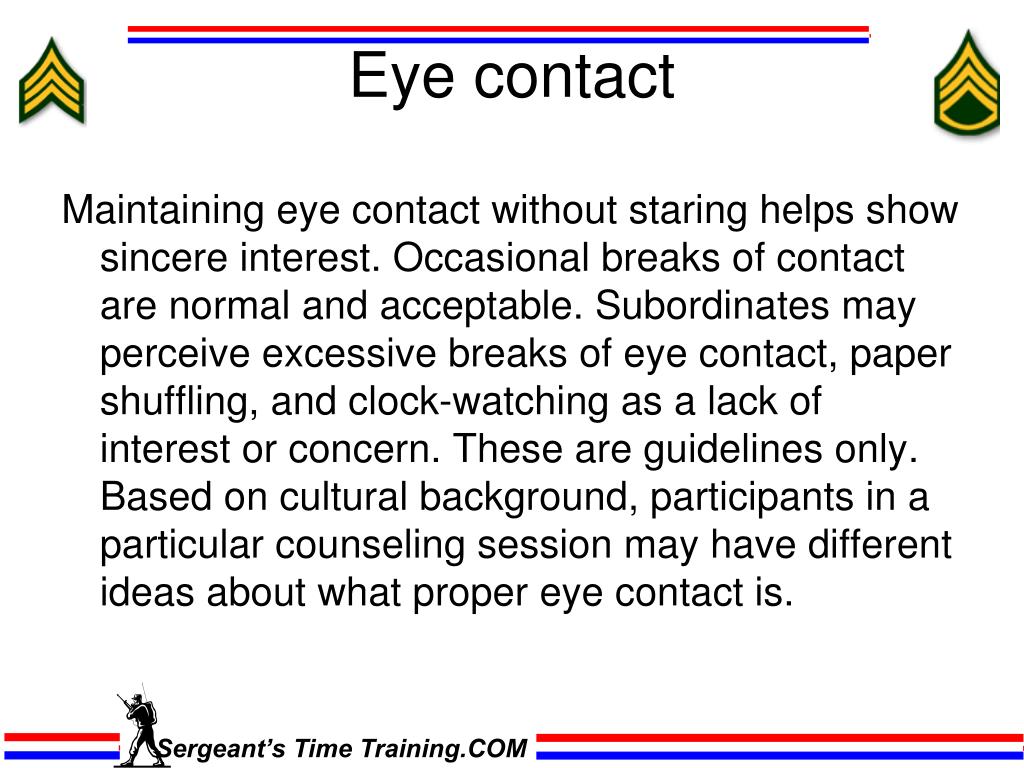 Eye contact

Maintaining eye contact without staring helps show sincere interest. Occasional breaks of contact are normal and acceptable. Subordinates may perceive excessive breaks of eye contact, paper shuffling, and clock-watching as a lack of interest or concern. These are guidelines only. Based on cultural background, participants in a particular counseling session may have different ideas about what proper eye contact is.

Sergeant's Time Training.COM